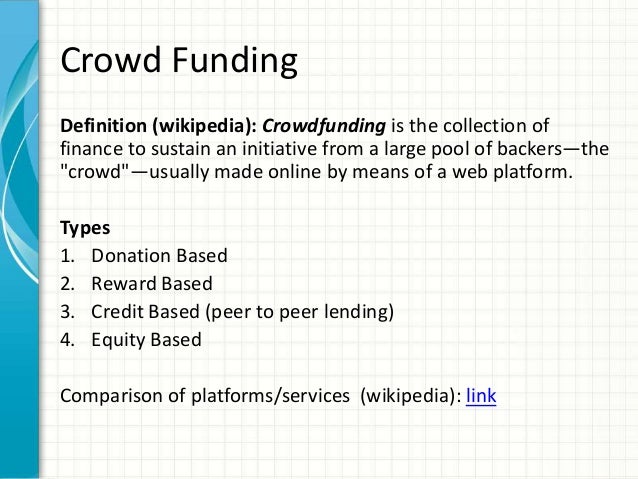 Crowd Funding

Definition (wikipedia): Crowdfunding is the collection of finance to sustain an initiative from a large pool of backers—the "crowd"—usually made online by means of a web platform.

Types
1. Donation Based
2. Reward Based
3. Credit Based (peer to peer lending)
4. Equity Based

Comparison of platforms/services (wikipedia): link